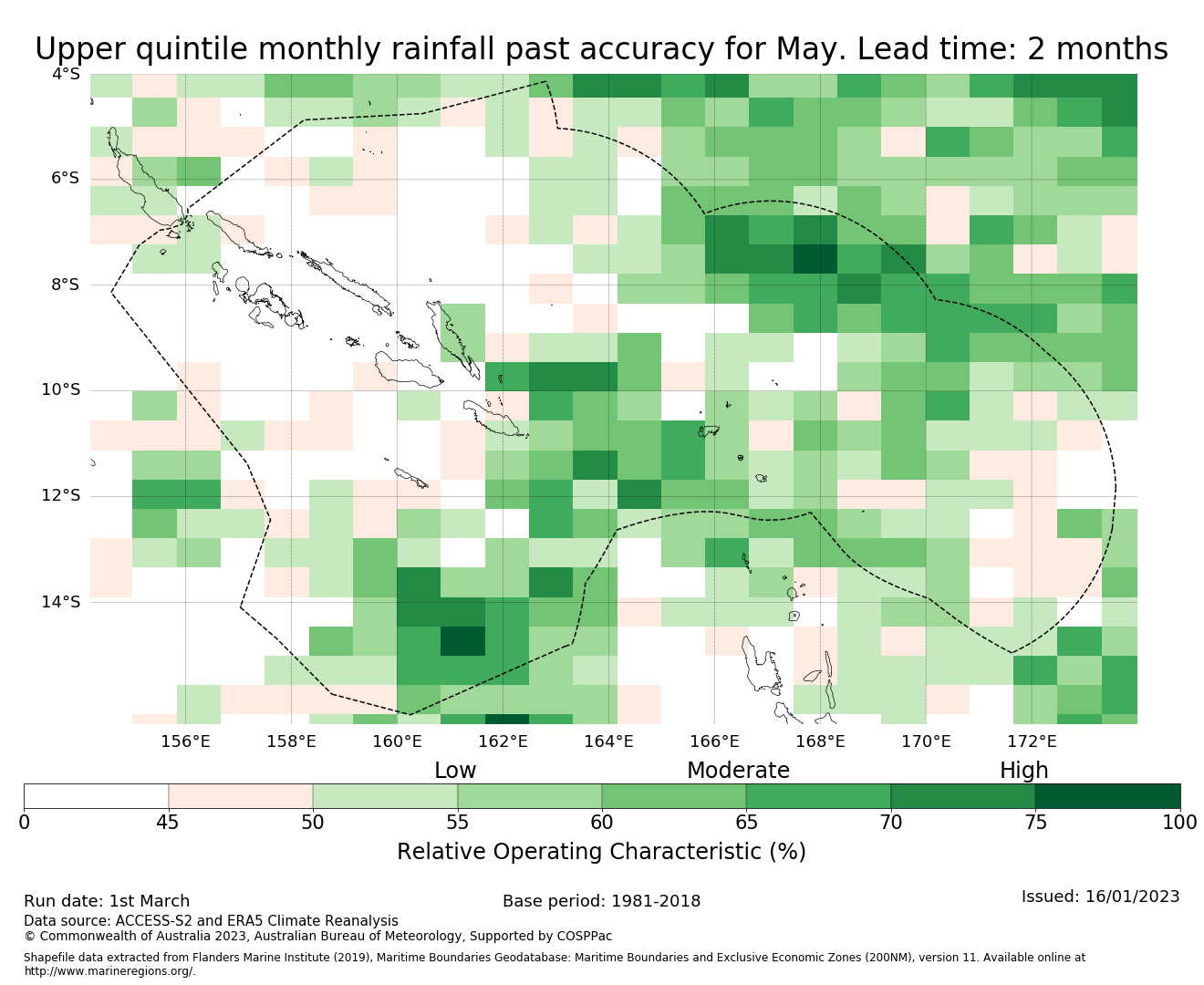 Upper quintile monthly rainfall past accuracy for May. Lead time: 2 months

4°S
6°S
8°S
10°S
12°S
14°S

156°E 158°E 160°E 162°E 164°E 166°E 168°E 170°E 172°E

Low Moderate High

0 45 50 55 60 65 70 75 100

Relative Operating Characteristic (%)

Run date: 1st March
Base period: 1981-2018
Issued: 16/01/2023
Data source: ACCESS-S2 and ERA5 Climate Reanalysis
© Commonwealth of Australia 2023, Australian Bureau of Meteorology, Supported by COSPPac

Shapefile data extracted from Flanders Marine Institute (2019), Maritime Boundaries Geodatabase: Maritime Boundaries and Exclusive Economic Zones (200NM), version 11. Available online at http://www.marineregions.org/.